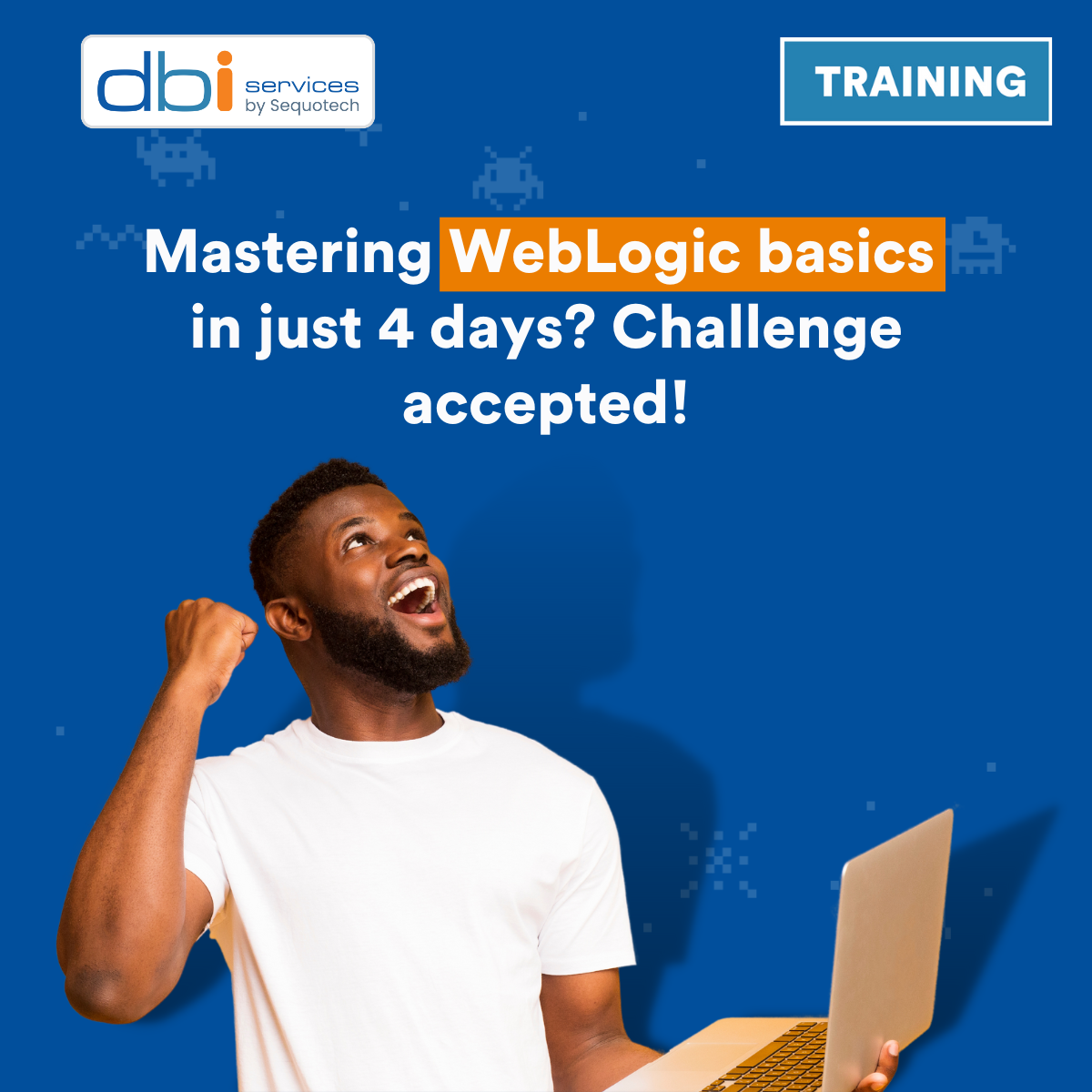 dbi services by Sequotech

TRAINING

Mastering WebLogic basics in just 4 days? Challenge accepted!